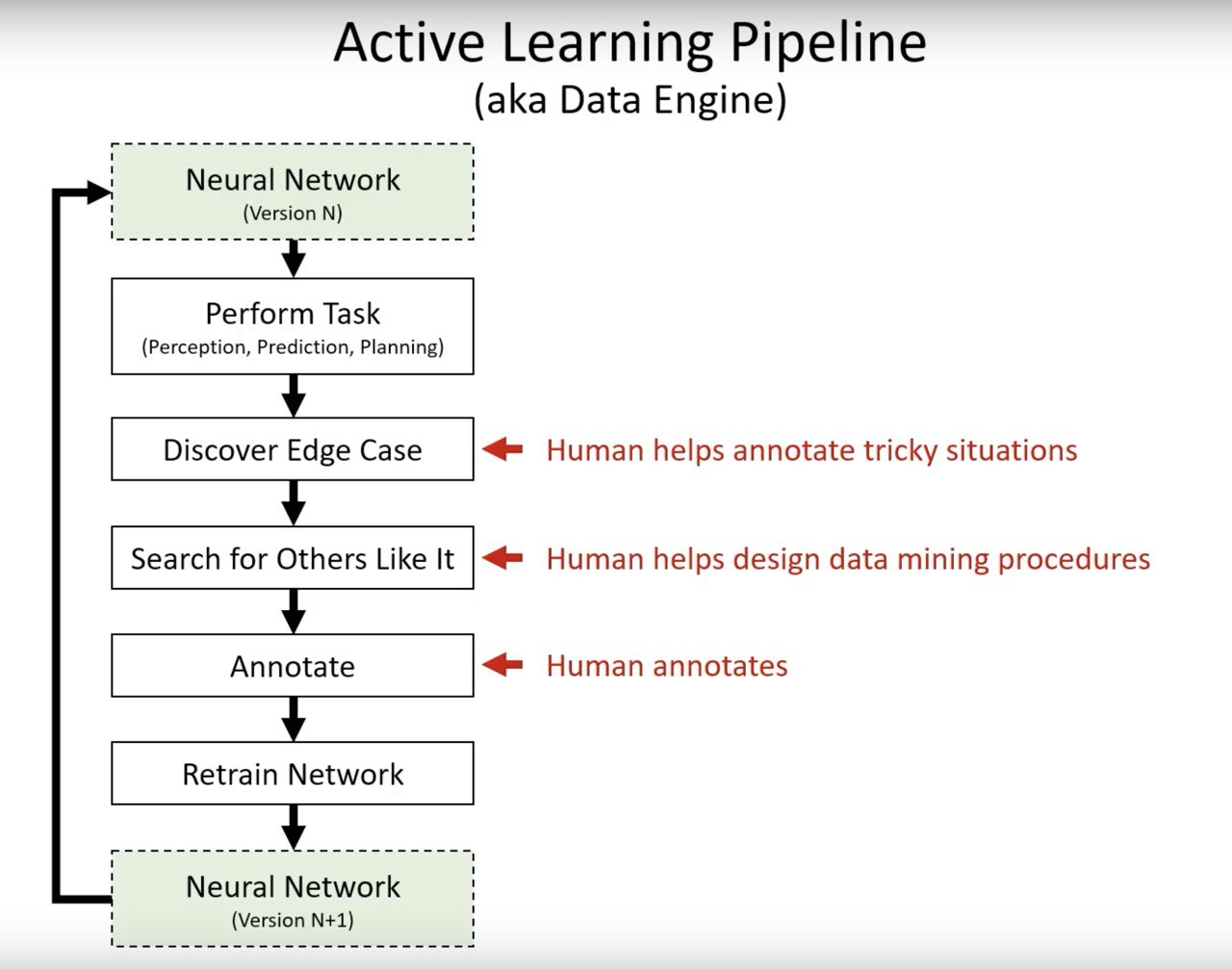 Active Learning Pipeline
(aka Data Engine)

Neural Network
(Version N)

Perform Task
(Perception, Prediction, Planning)

Discover Edge Case

Human helps annotate tricky situations

Search for Others Like It

Human helps design data mining procedures

Annotate

Human annotates

Retrain Network

Neural Network
(Version N+1)